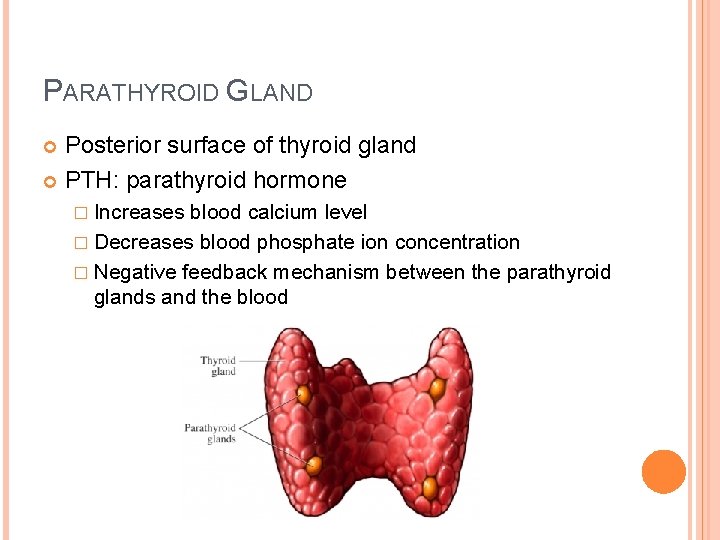 PARATHYROID GLAND

Posterior surface of thyroid gland

PTH: parathyroid hormone

Increases blood calcium level

Decreases blood phosphate ion concentration

Negative feedback mechanism between the parathyroid glands and the blood

Thyroid gland

Parathyroid glands